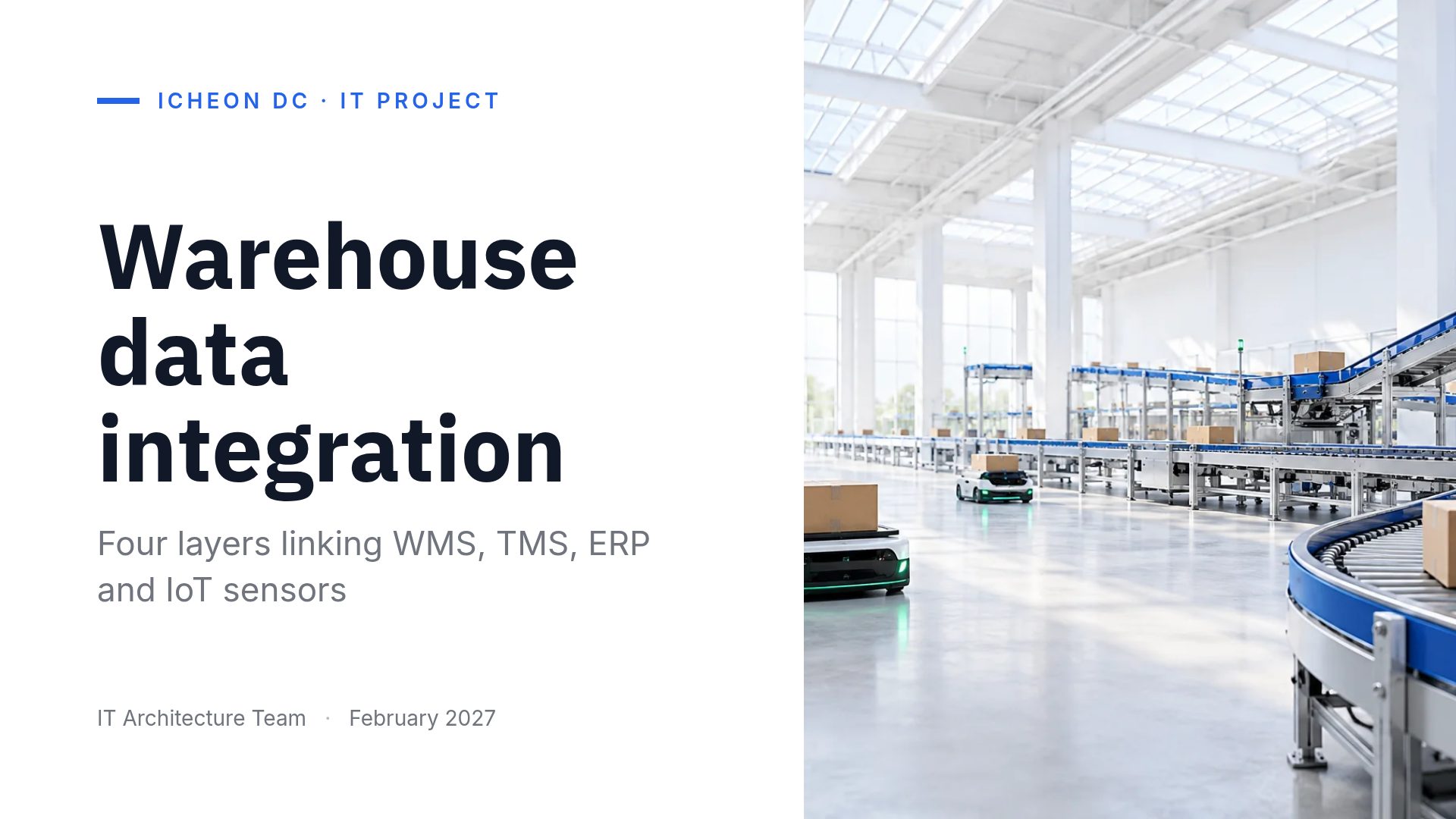 ICHEON DC · IT PROJECT

Warehouse data integration

Four layers linking WMS, TMS, ERP and IoT sensors

IT Architecture Team · February 2027